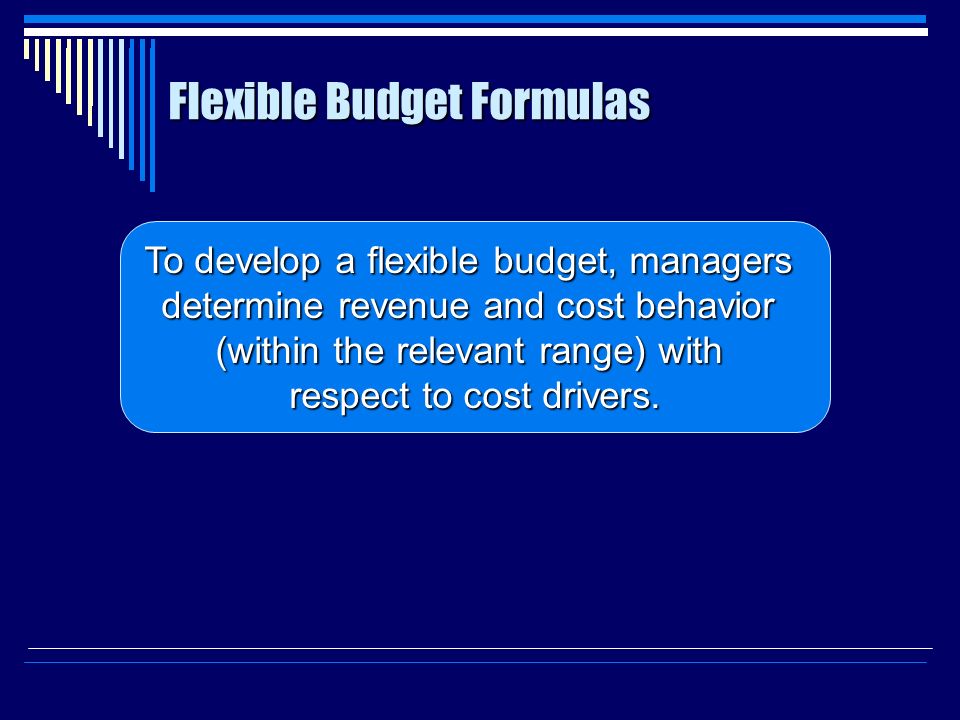 Flexible Budget Formulas

To develop a flexible budget, managers determine revenue and cost behavior (within the relevant range) with respect to cost drivers.